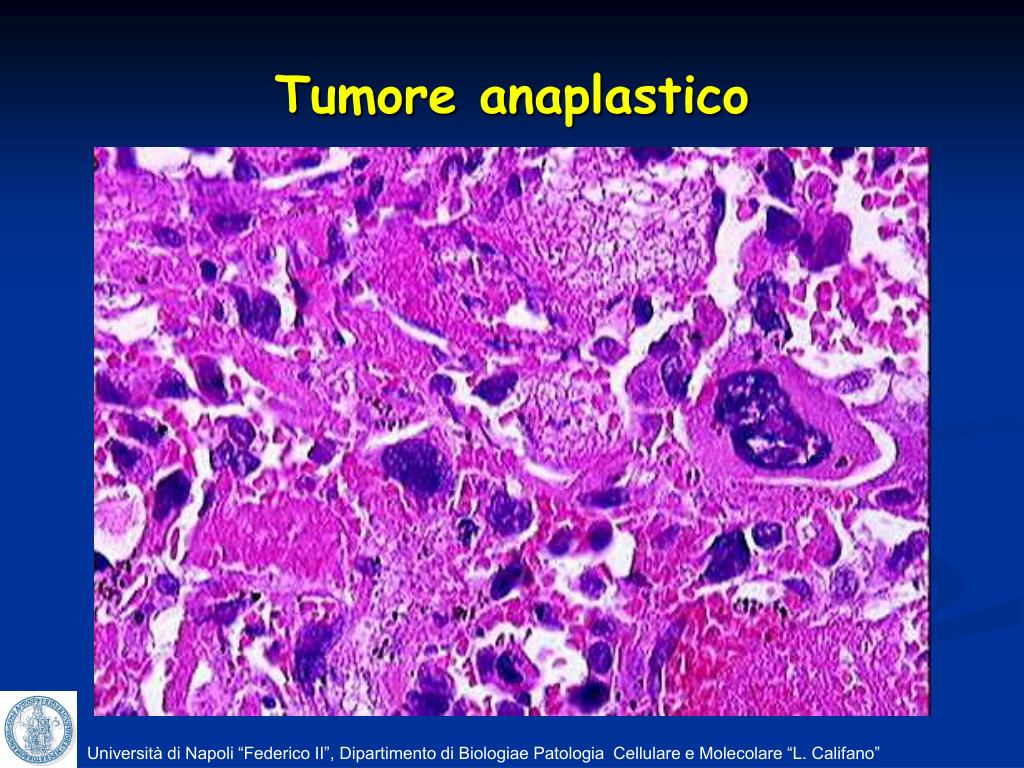 Tumore anaplastico

Università di Napoli “Federico II”, Dipartimento di Biologiae Patologia Cellulare e Molecolare “L. Califano”